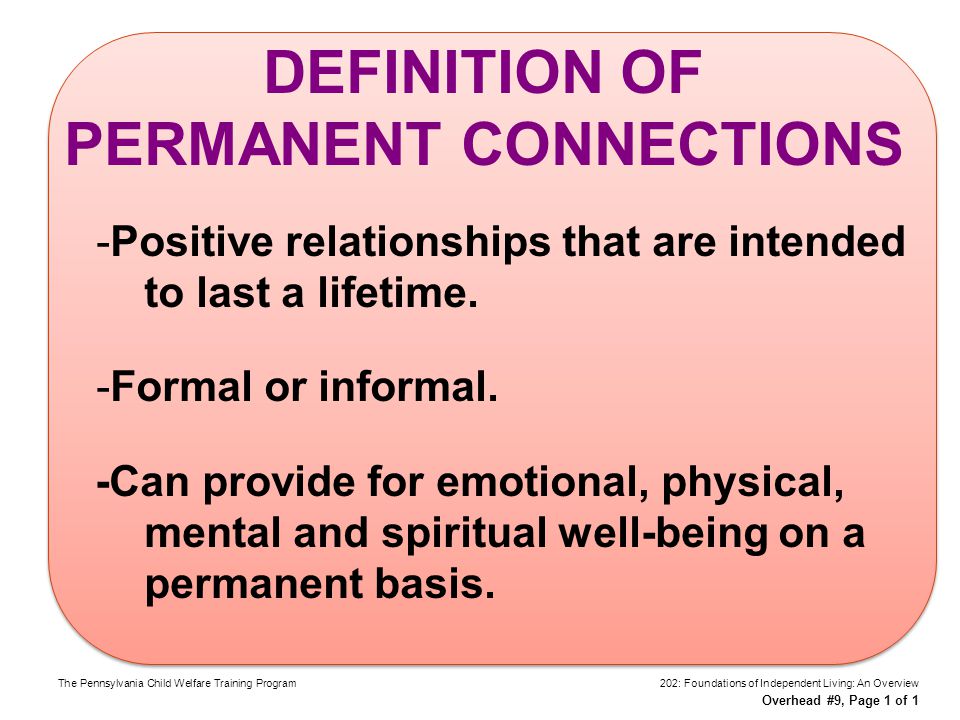 DEFINITION OF PERMANENT CONNECTIONS

-Positive relationships that are intended to last a lifetime.

-Formal or informal.

-Can provide for emotional, physical, mental and spiritual well-being on a permanent basis.

The Pennsylvania Child Welfare Training Program

202: Foundations of Independent Living: An Overview
Overhead #9, Page 1 of 1